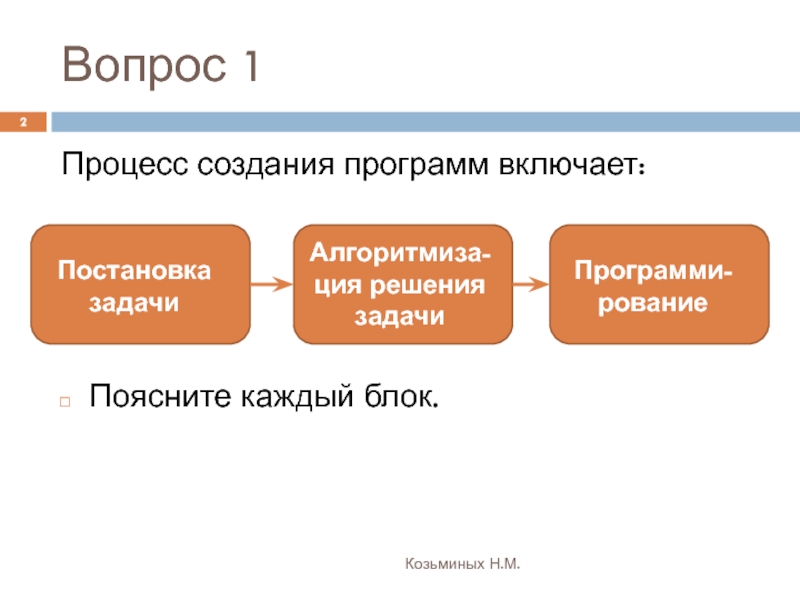 Вопрос 1

2

Процесс создания программ включает:

Постановка задачи

Алгоритмизация решения задачи

Программирование

Поясните каждый блок.

Козьминых Н.М.